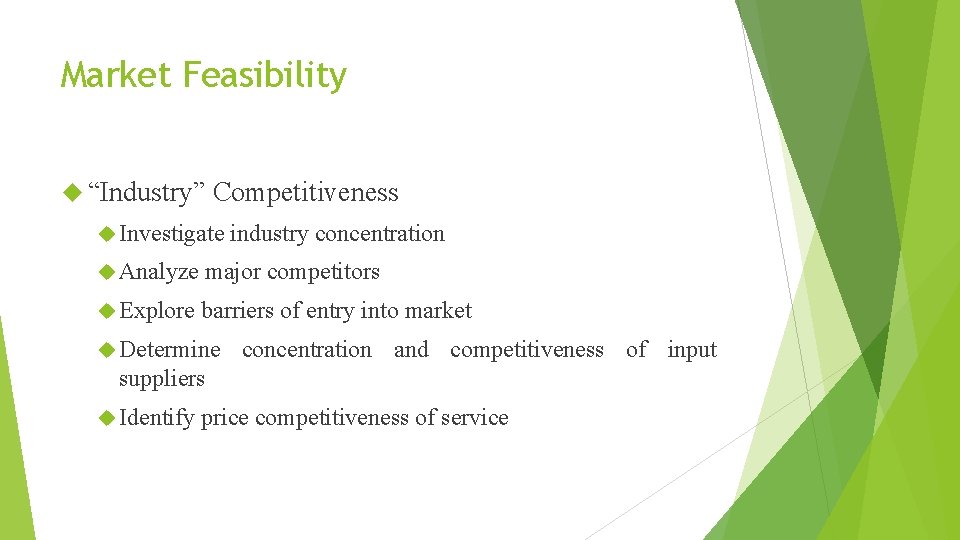 Market Feasibility

“Industry” Competitiveness

Investigate industry concentration

Analyze major competitors

Explore barriers of entry into market

Determine concentration and competitiveness of input suppliers

Identify price competitiveness of service